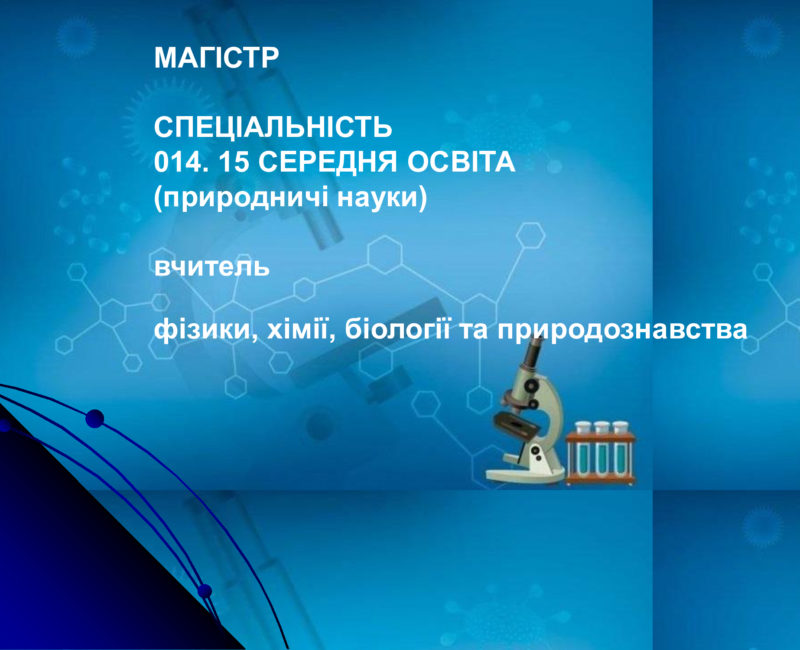 МАГІСТР

СПЕЦІАЛЬНІСТЬ
014. 15 СЕРЕДНЯ ОСВІТА
(природничі науки)

вчитель

фізики, хімії, біології та природознавства